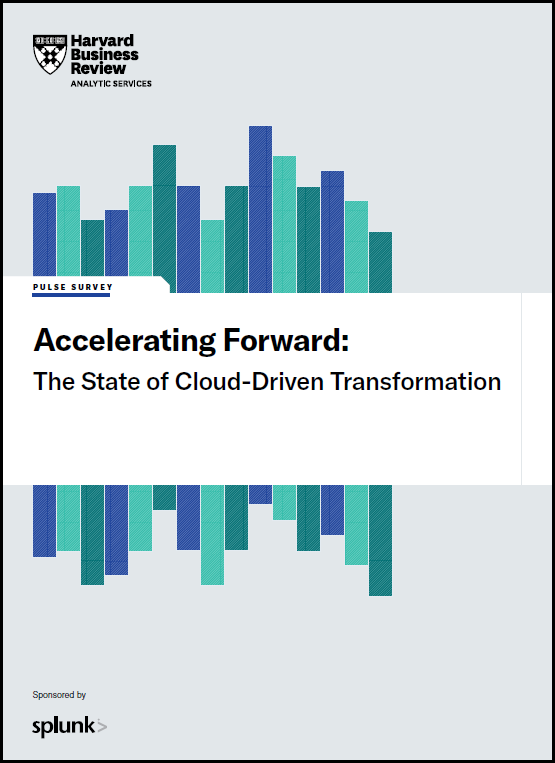 Harvard Business Review
ANALYTIC SERVICES

PULSE SURVEY

Accelerating Forward:
The State of Cloud-Driven Transformation

Sponsored by

splunk>